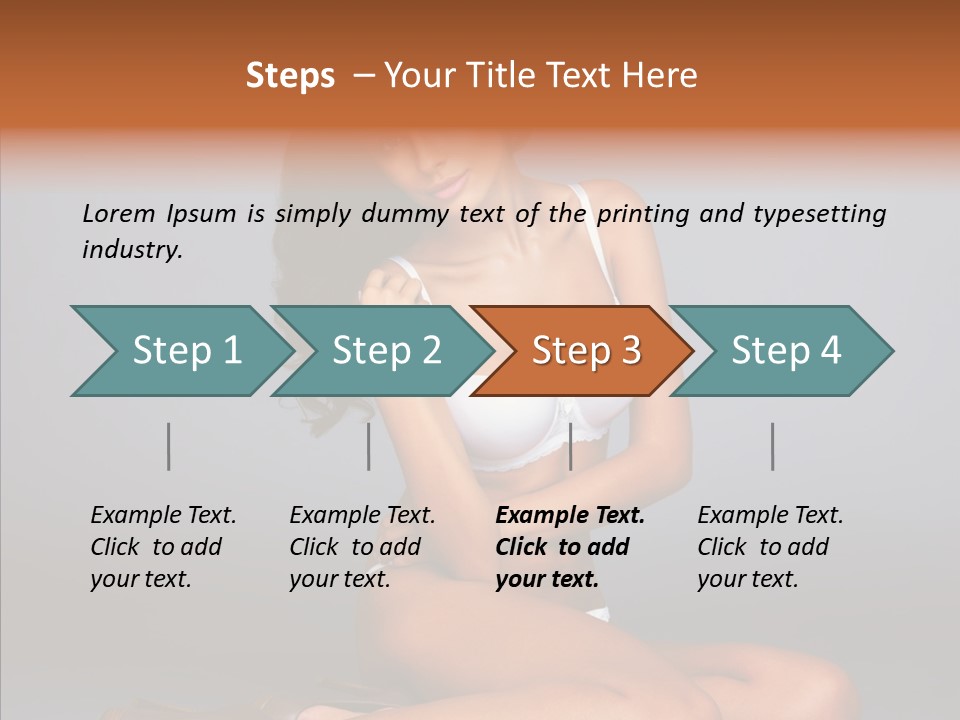 Steps – Your Title Text Here

Lorem Ipsum is simply dummy text of the printing and typesetting industry.

Step 1

Step 2

Step 3

Step 4

Example Text. Click to add your text.

Example Text. Click to add your text.

Example Text. Click to add your text.

Example Text. Click to add your text.